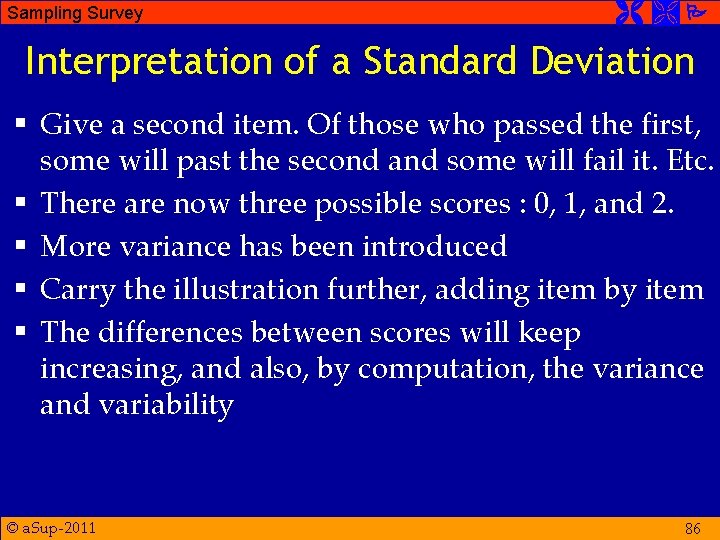 Sampling Survey

Interpretation of a Standard Deviation

▪ Give a second item. Of those who passed the first, some will past the second and some will fail it. Etc.
▪ There are now three possible scores : 0, 1, and 2.
▪ More variance has been introduced
▪ Carry the illustration further, adding item by item
▪ The differences between scores will keep increasing, and also, by computation, the variance and variability

© aSup-2011

86